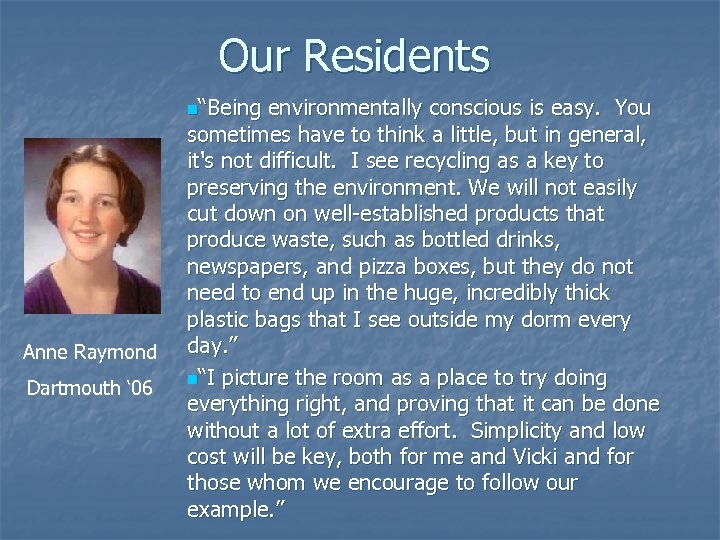 Our Residents

Anne Raymond

Dartmouth ‘06

“Being environmentally conscious is easy. You sometimes have to think a little, but in general, it's not difficult. I see recycling as a key to preserving the environment. We will not easily cut down on well-established products that produce waste, such as bottled drinks, newspapers, and pizza boxes, but they do not need to end up in the huge, incredibly thick plastic bags that I see outside my dorm every day.”

“I picture the room as a place to try doing everything right, and proving that it can be done without a lot of extra effort. Simplicity and low cost will be key, both for me and Vicki and for those whom we encourage to follow our example.”